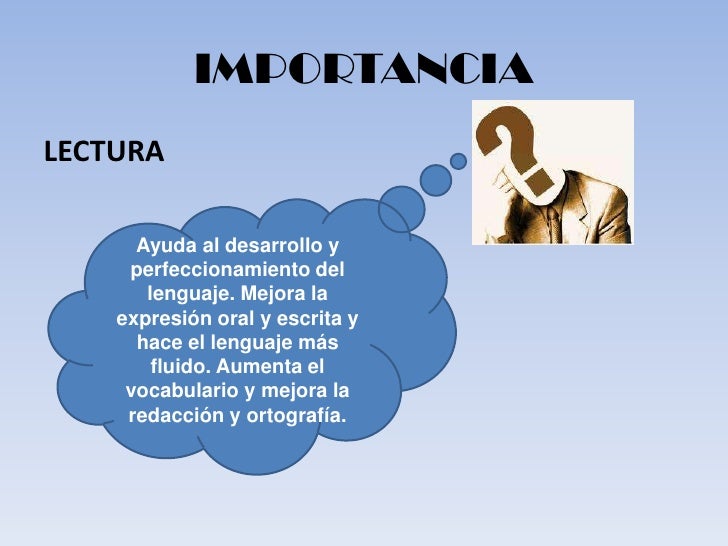 IMPORTANCIA

LECTURA

Ayuda al desarrollo y perfeccionamiento del lenguaje. Mejora la expresión oral y escrita y hace el lenguaje más fluido. Aumenta el vocabulario y mejora la redacción y ortografía.